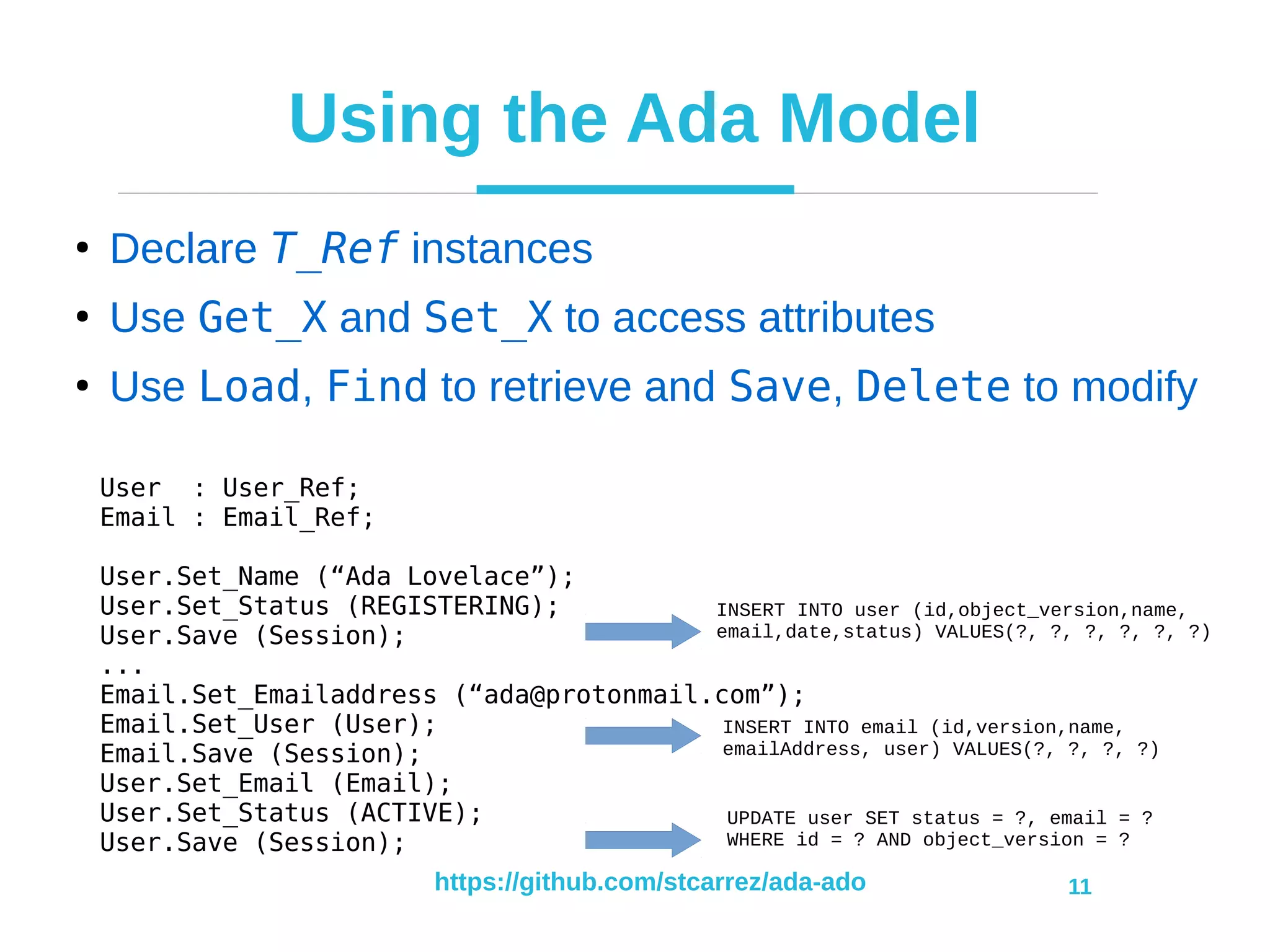 Using the Ada Model

• Declare T_Ref instances
• Use Get_X and Set_X to access attributes
• Use Load, Find to retrieve and Save, Delete to modify

User  : User_Ref;
Email : Email_Ref;

User.Set_Name (“Ada Lovelace”);
User.Set_Status (REGISTERING);
User.Save (Session);
...
Email.Set_Emailaddress (“ada@protonmail.com”);
Email.Set_User (User);
Email.Save (Session);
User.Set_Email (Email);
User.Set_Status (ACTIVE);
User.Save (Session);

INSERT INTO user (id,object_version,name, email,date,status) VALUES(?, ?, ?, ?, ?, ?)

INSERT INTO email (id,version,name, emailAddress, user) VALUES(?, ?, ?, ?)

UPDATE user SET status = ?, email = ? WHERE id = ? AND object_version = ?

https://github.com/stcarrez/ada-ado

11